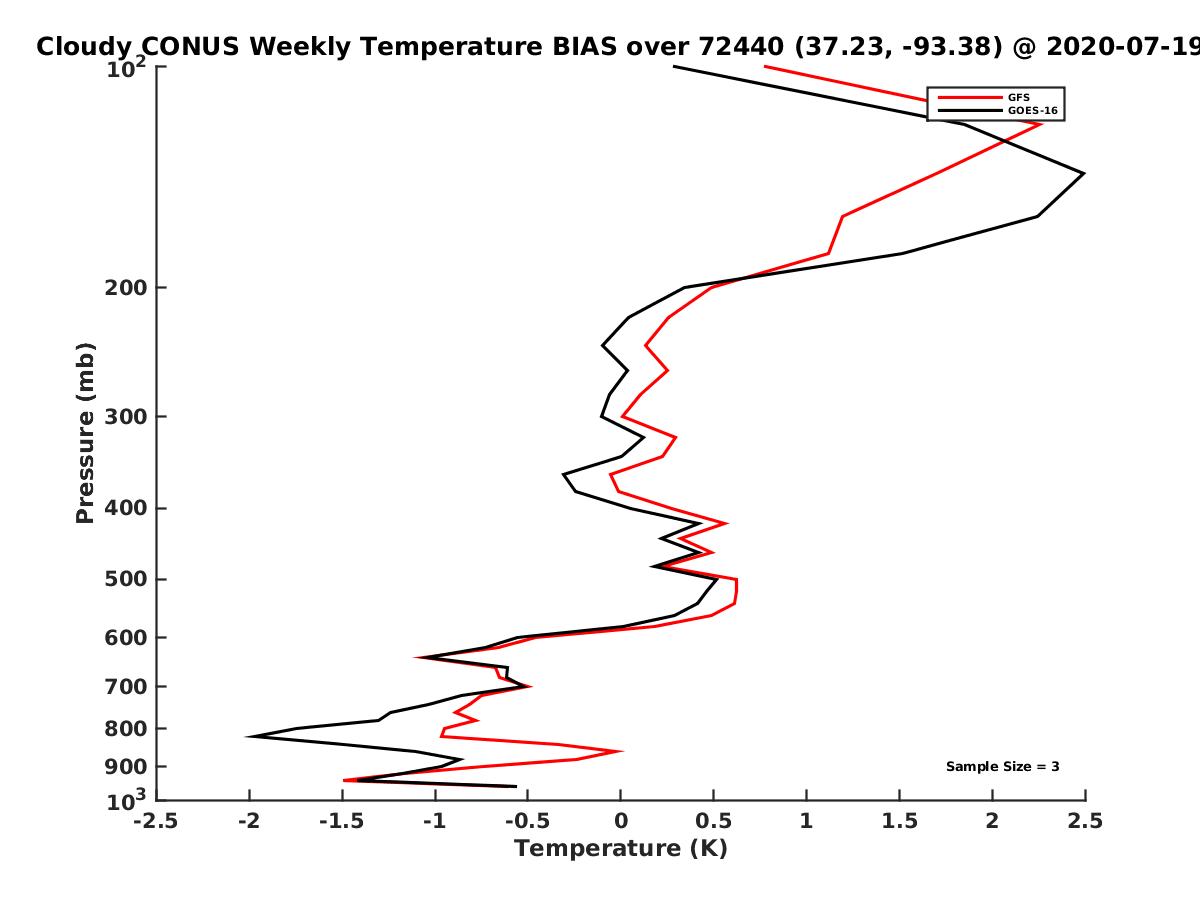 Cloudy CONUS Weekly Temperature BIAS over 72440 (37.23, -93.38) @ 2020-07-19

GFS
GOES-16

Pressure (mb)

$10^2$
200
300
400
500
600
700
800
900
$10^3$

Sample Size = 3

-2.5
-2
-1.5
-1
-0.5
0
0.5
1
1.5
2
2.5
Temperature (K)